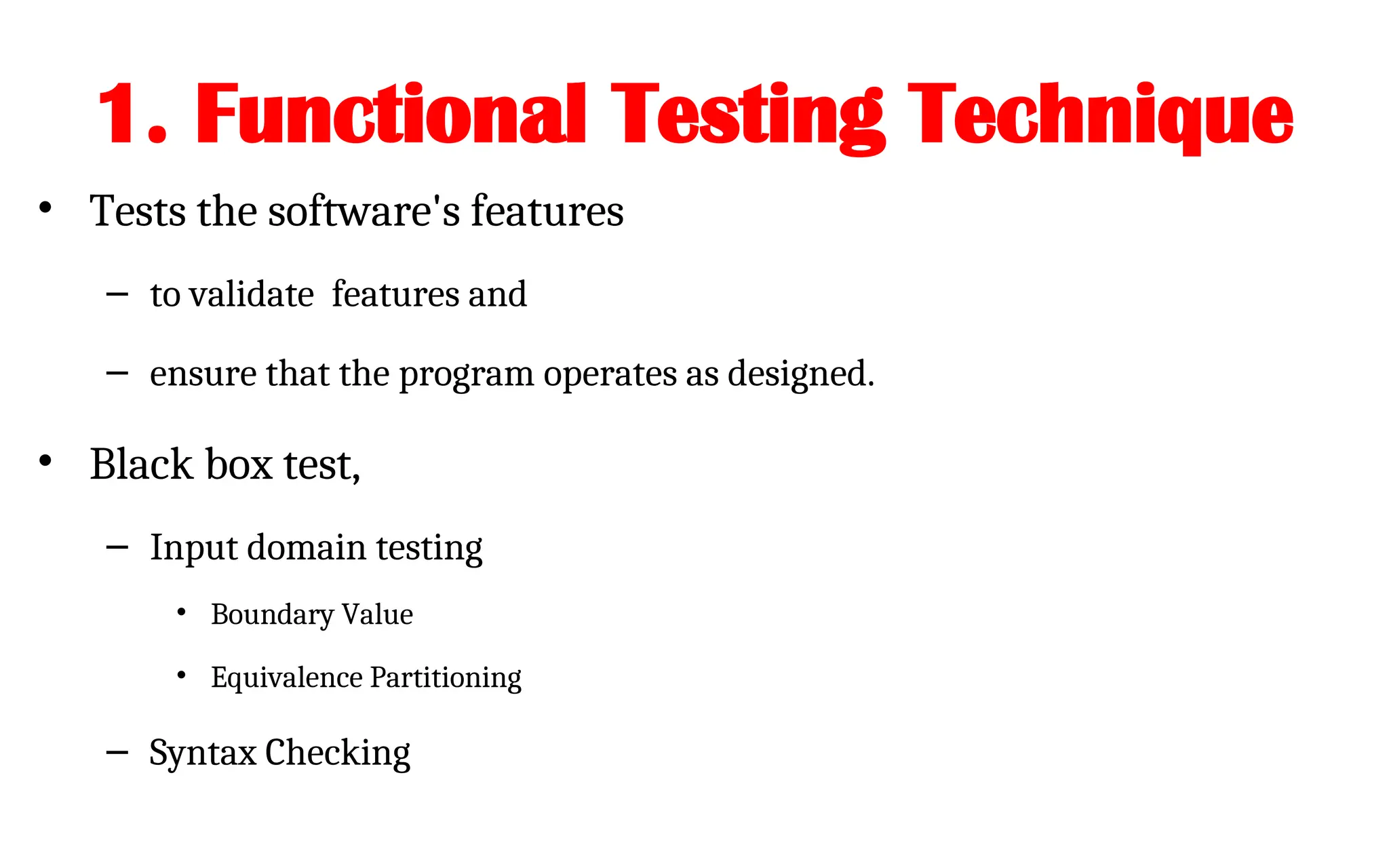 1. Functional Testing Technique

• Tests the software's features

– to validate features and

– ensure that the program operates as designed.

• Black box test,

– Input domain testing

• Boundary Value

• Equivalence Partitioning

– Syntax Checking